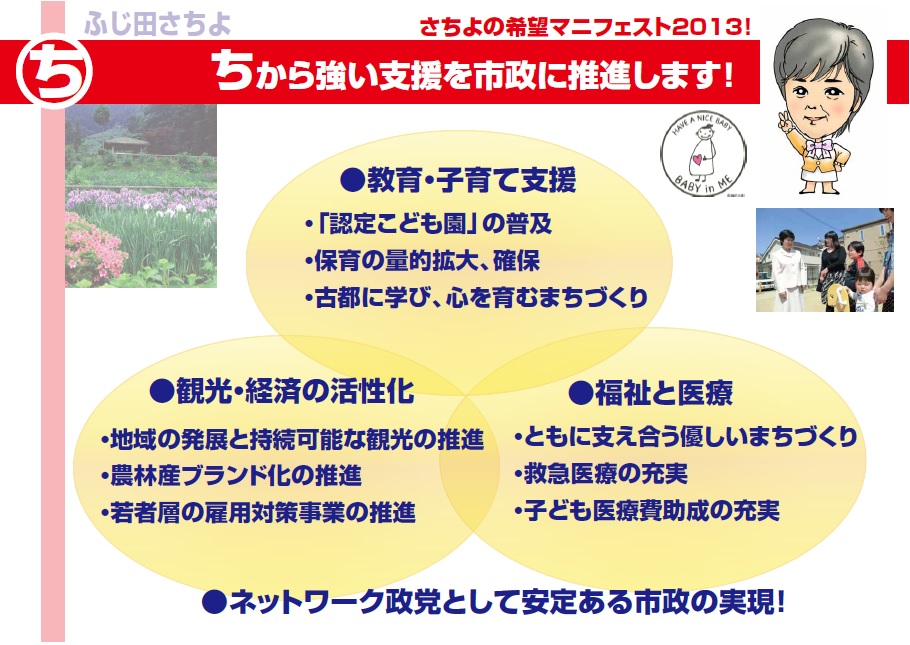 ふじ田さちよ

さちよの希望マニフェスト2013!

ち

ちから強い支援を市政に推進します!

HAVE A NICE BABY
BABY in ME

●教育・子育て支援
・「認定こども園」の普及
・保育の量的拡大、確保
・古都に学び、心を育むまちづくり

●観光・経済の活性化
・地域の発展と持続可能な観光の推進
・農林産ブランド化の推進
・若者層の雇用対策事業の推進

●福祉と医療
・ともに支え合う優しいまちづくり
・救急医療の充実
・子ども医療費助成の充実

●ネットワーク政党として安定ある市政の実現!